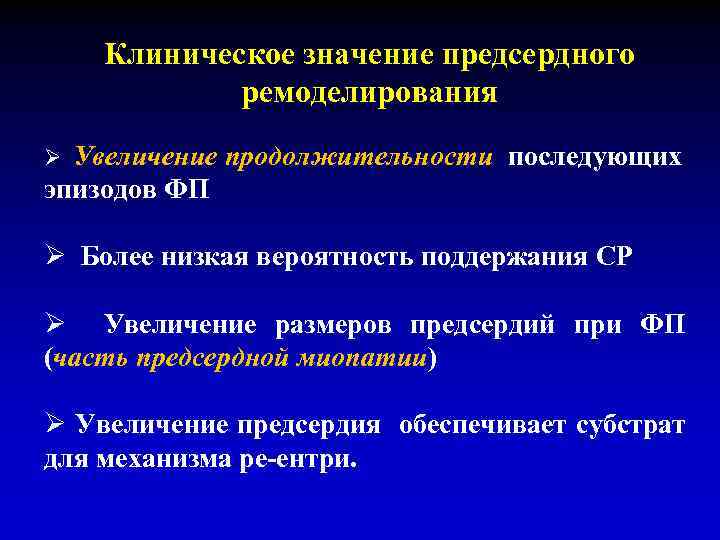 Клиническое значение предсердного ремоделирования

➢ Увеличение продолжительности последующих эпизодов ФП

➢ Более низкая вероятность поддержания СР

➢ Увеличение размеров предсердий при ФП (часть предсердной миопатии)

➢ Увеличение предсердия обеспечивает субстрат для механизма ре-ентри.